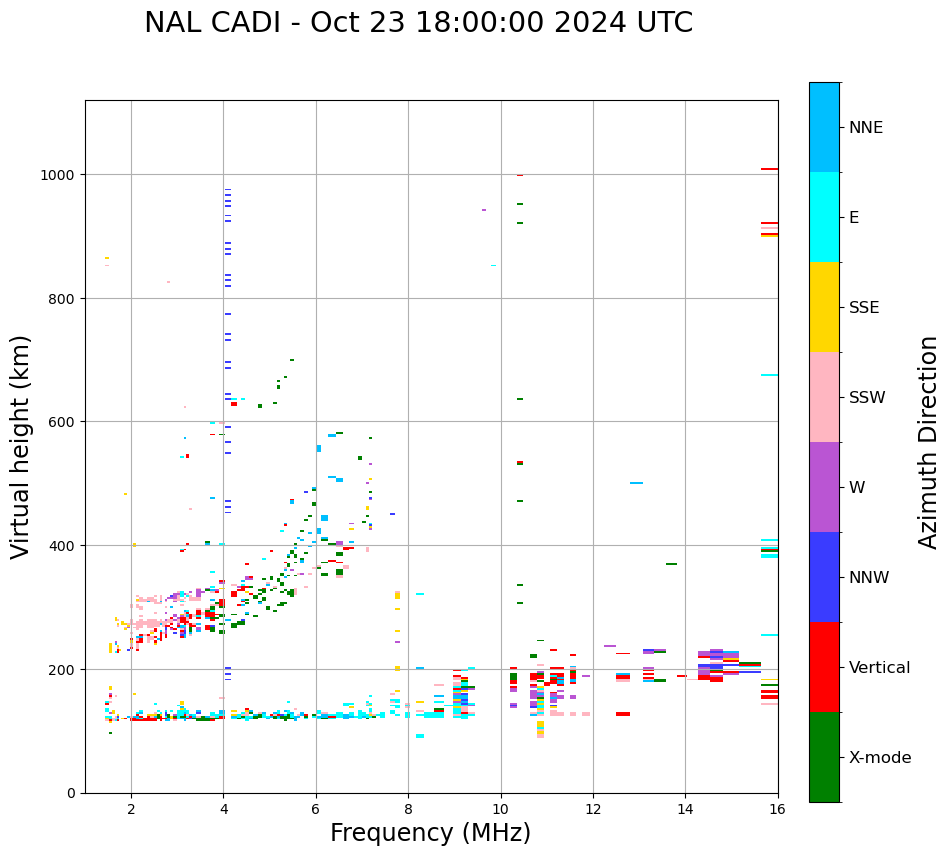 NAL CADI - Oct 23 18:00:00 2024 UTC

Virtual height (km)

1000
800
600
400
200
0

2
4
6
8
10
12
14
16

Frequency (MHz)

NNE
E
SSE
SSW
W
NNW
Vertical
X-mode

Azimuth Direction